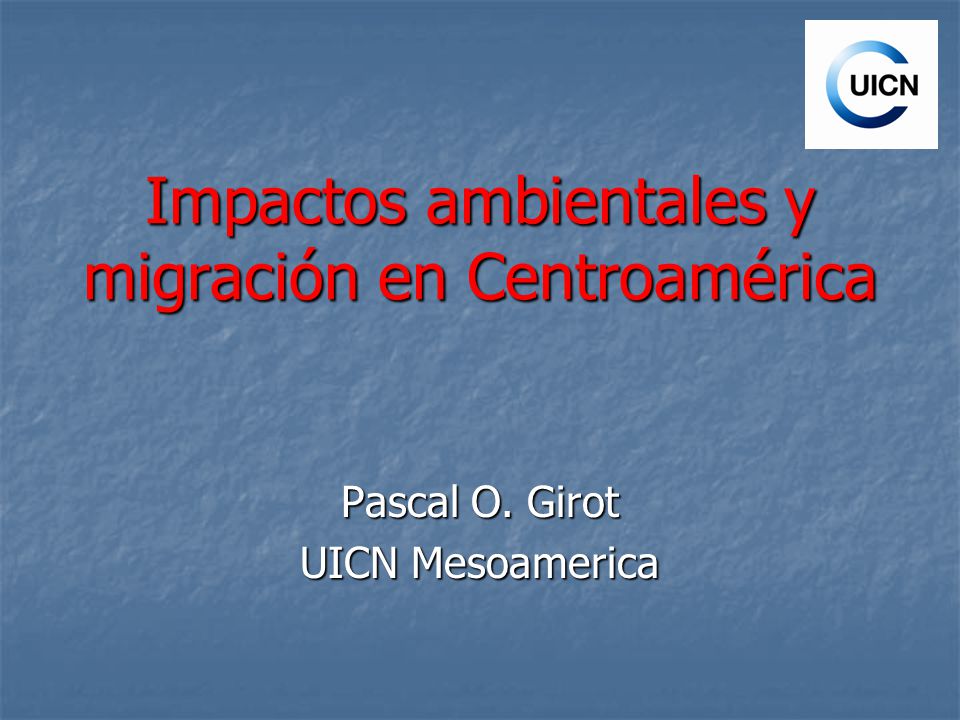 UICN

Impactos ambientales y migración en Centroamérica

Pascal O. Girot
UICN Mesoamerica